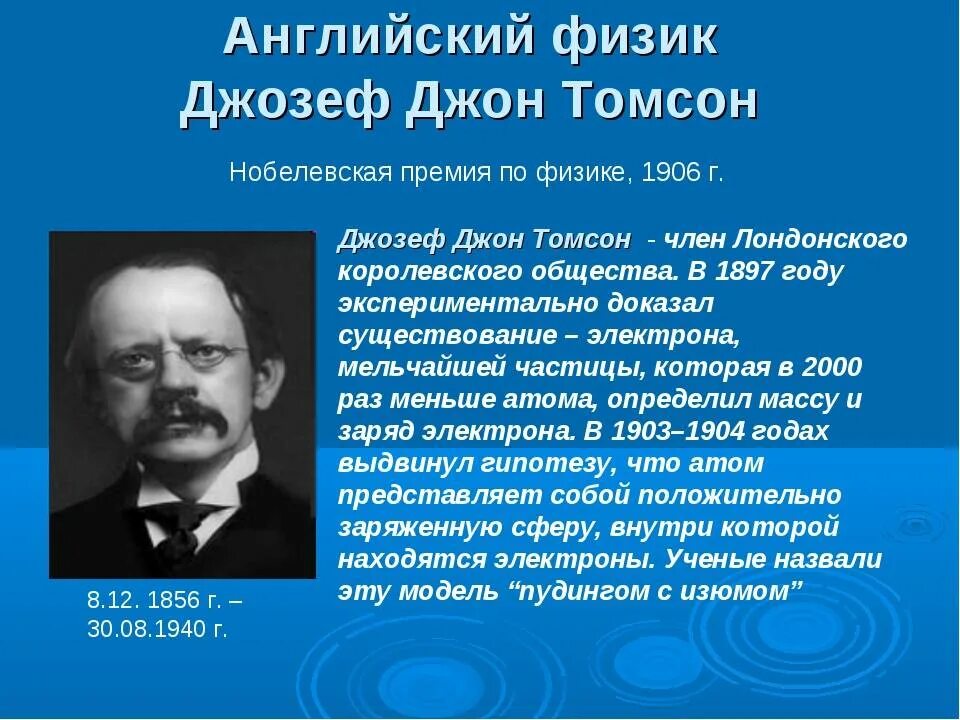 Английский физик
Джозеф Джон Томсон

Нобелевская премия по физике, 1906 г.

Джозеф Джон Томсон - член Лондонского королевского общества. В 1897 году экспериментально доказал существование – электрона, мельчайшей частицы, которая в 2000 раз меньше атома, определил массу и заряд электрона. В 1903–1904 годах выдвинул гипотезу, что атом представляет собой положительно заряженную сферу, внутри которой находятся электроны. Ученые назвали эту модель “пудингом с изюмом”

8.12. 1856 г. –
30.08.1940 г.